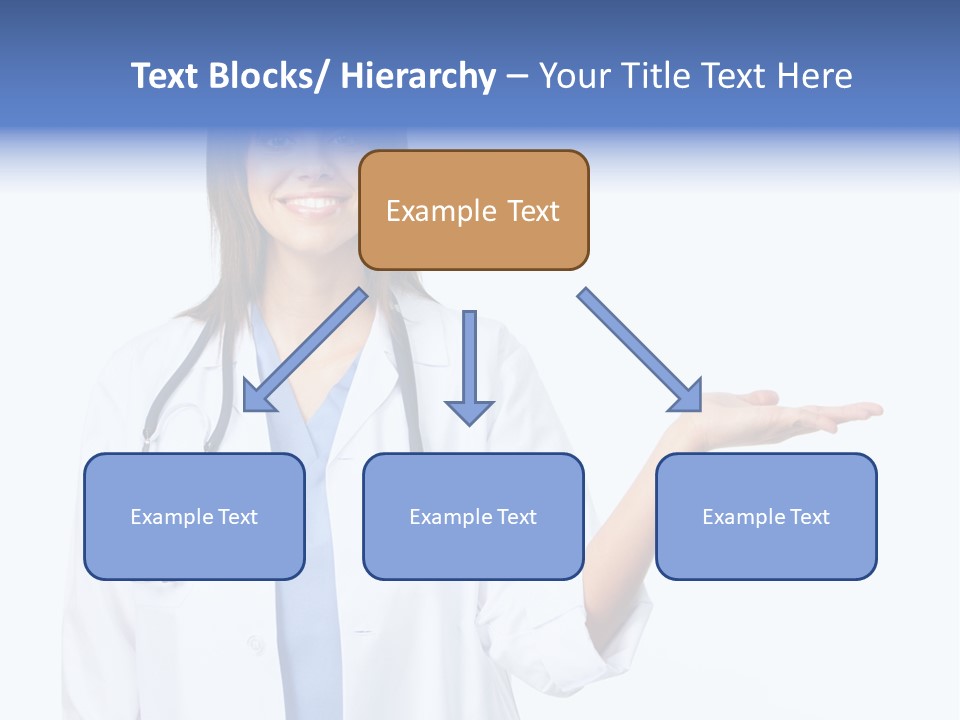 Text Blocks/ Hierarchy – Your Title Text Here

Example Text

Example Text

Example Text

Example Text